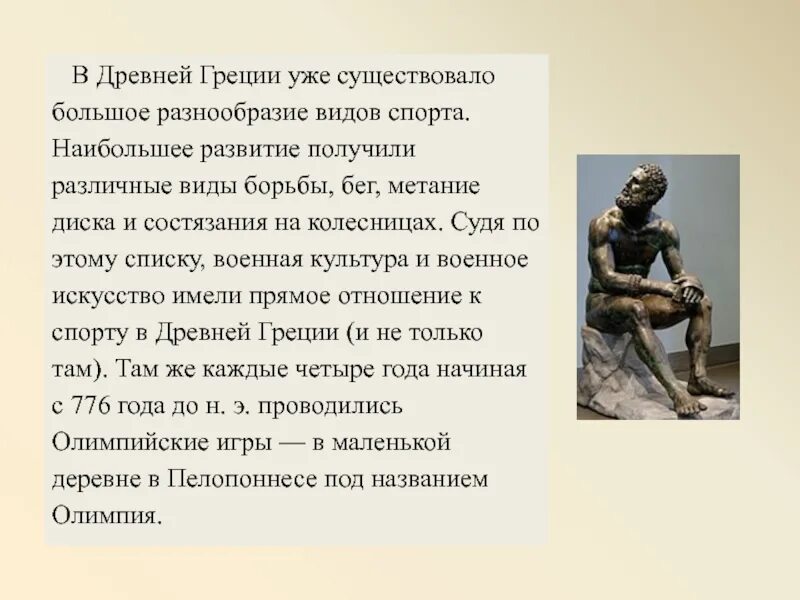 В Древней Греции уже существовало большое разнообразие видов спорта. Наибольшее развитие получили различные виды борьбы, бег, метание диска и состязания на колесницах. Судя по этому списку, военная культура и военное искусство имели прямое отношение к спорту в Древней Греции (и не только там). Там же каждые четыре года начиная с 776 года до н. э. проводились Олимпийские игры — в маленькой деревне в Пелопоннесе под названием Олимпия.